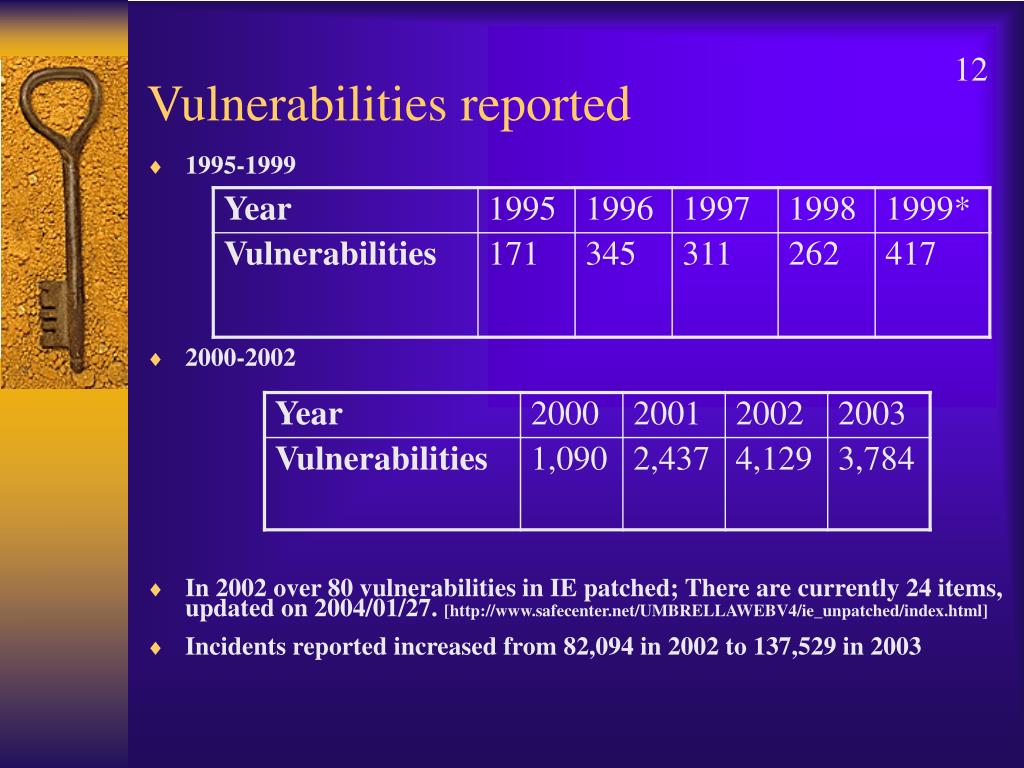 12

Vulnerabilities reported

♦ 1995-1999

| Year | 1995 | 1996 | 1997 | 1998 | 1999* |
|---|---|---|---|---|---|
| Vulnerabilities | 171 | 345 | 311 | 262 | 417 |

♦ 2000-2002

| Year | 2000 | 2001 | 2002 | 2003 |
|---|---|---|---|---|
| Vulnerabilities | 1,090 | 2,437 | 4,129 | 3,784 |

♦ In 2002 over 80 vulnerabilities in IE patched; There are currently 24 items, updated on 2004/01/27. [http://www.safecenter.net/UMBRELLAWEBV4/ie_unpatched/index.html]

♦ Incidents reported increased from 82,094 in 2002 to 137,529 in 2003